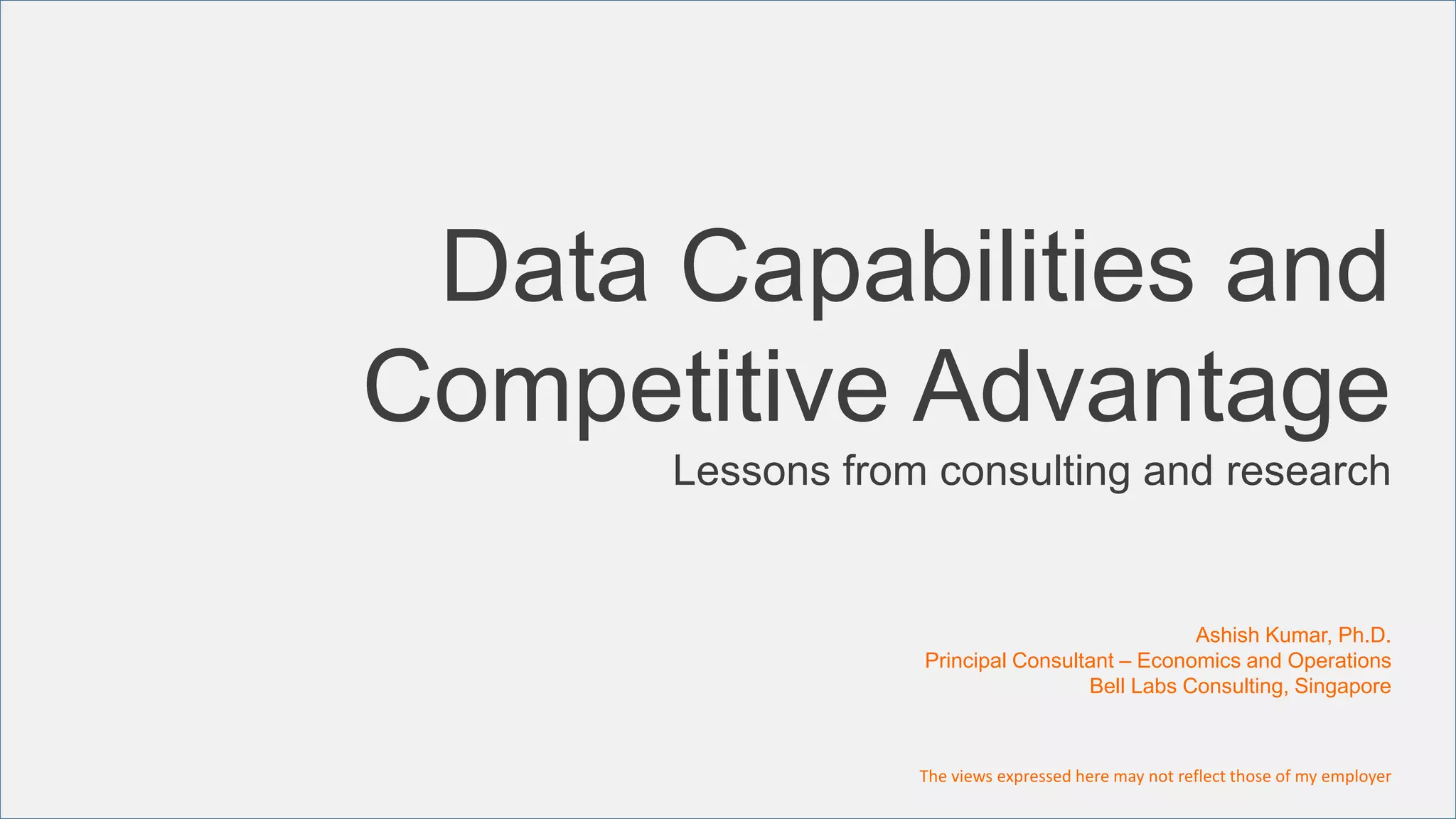 Data Capabilities and Competitive Advantage

Lessons from consulting and research

Ashish Kumar, Ph.D.
Principal Consultant – Economics and Operations
Bell Labs Consulting, Singapore

The views expressed here may not reflect those of my employer